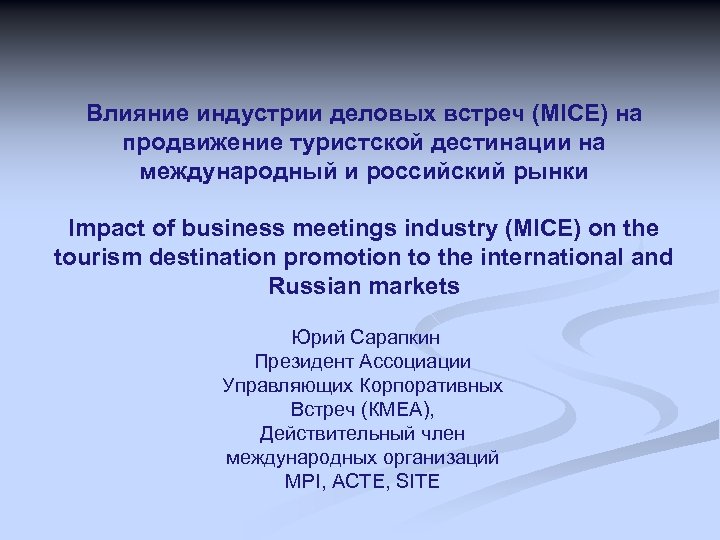 Влияние индустрии деловых встреч (MICE) на продвижение туристской дестинации на международный и российский рынки

Impact of business meetings industry (MICE) on the tourism destination promotion to the international and Russian markets

Юрий Сарапкин
Президент Ассоциации
Управляющих Корпоративных
Встреч (КМЕА),
Действительный член
международных организаций
MPI, ACTE, SITE